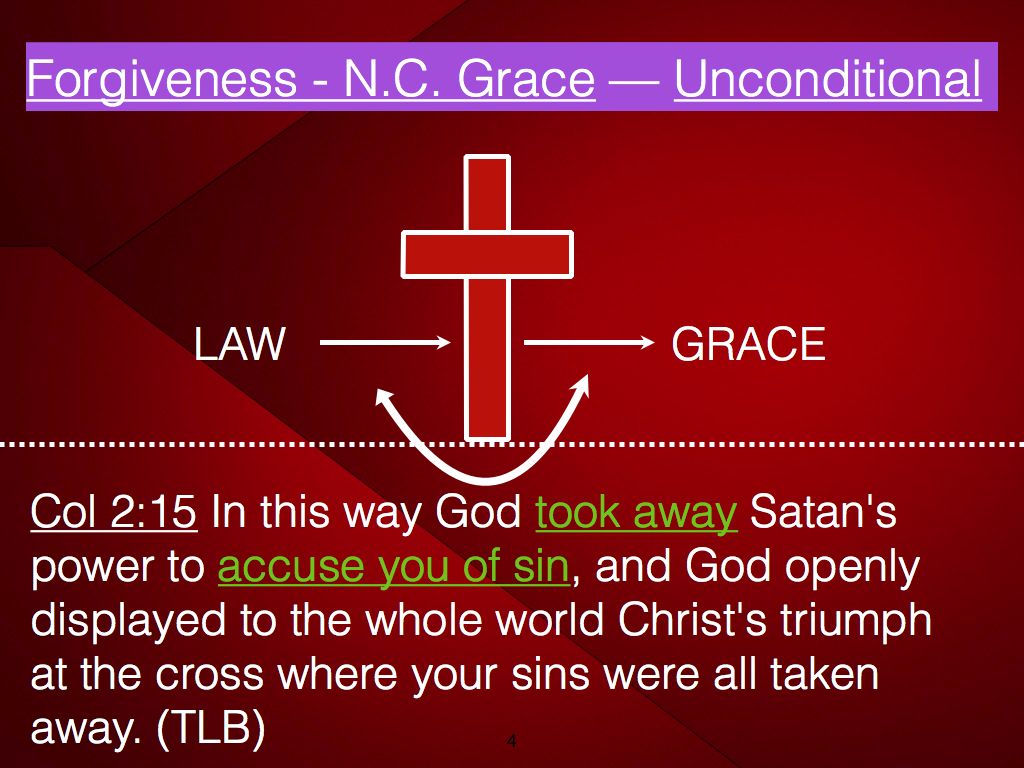 Forgiveness - N.C. Grace — Unconditional

LAW

GRACE

Col 2:15 In this way God took away Satan's power to accuse you of sin, and God openly displayed to the whole world Christ's triumph at the cross where your sins were all taken away. (TLB)

4